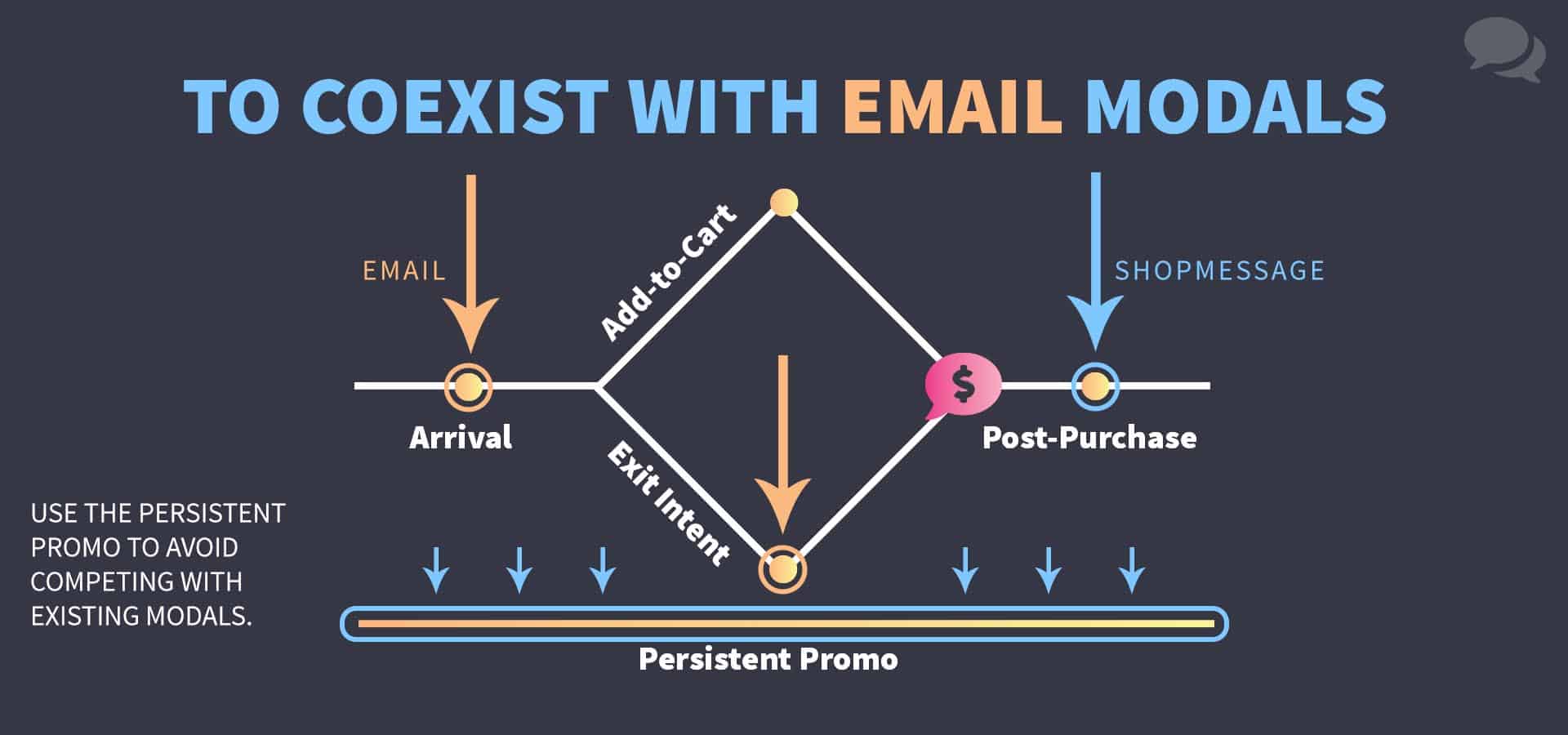 TO COEXIST WITH EMAIL MODALS

EMAIL

Add-to-Cart

SHOPMESSAGE

Arrival

$

Post-Purchase

Exit Intent

USE THE PERSISTENT PROMO TO AVOID COMPETING WITH EXISTING MODALS.

Persistent Promo